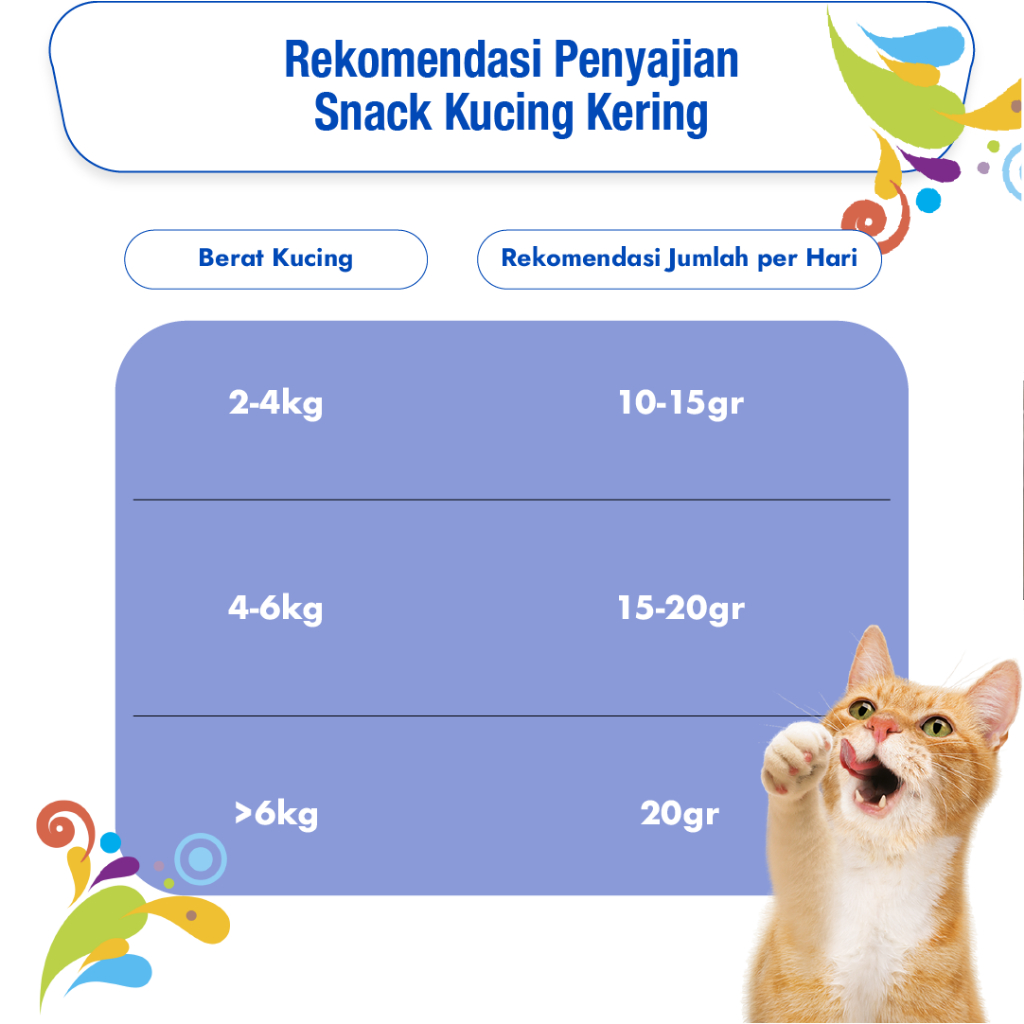 Rekomendasi Penyajian
Snack Kucing Kering

| Berat Kucing | Rekomendasi Jumlah per Hari |
|---|---|
| 2-4kg | 10-15gr |
| 4-6kg | 15-20gr |
| >6kg | 20gr |